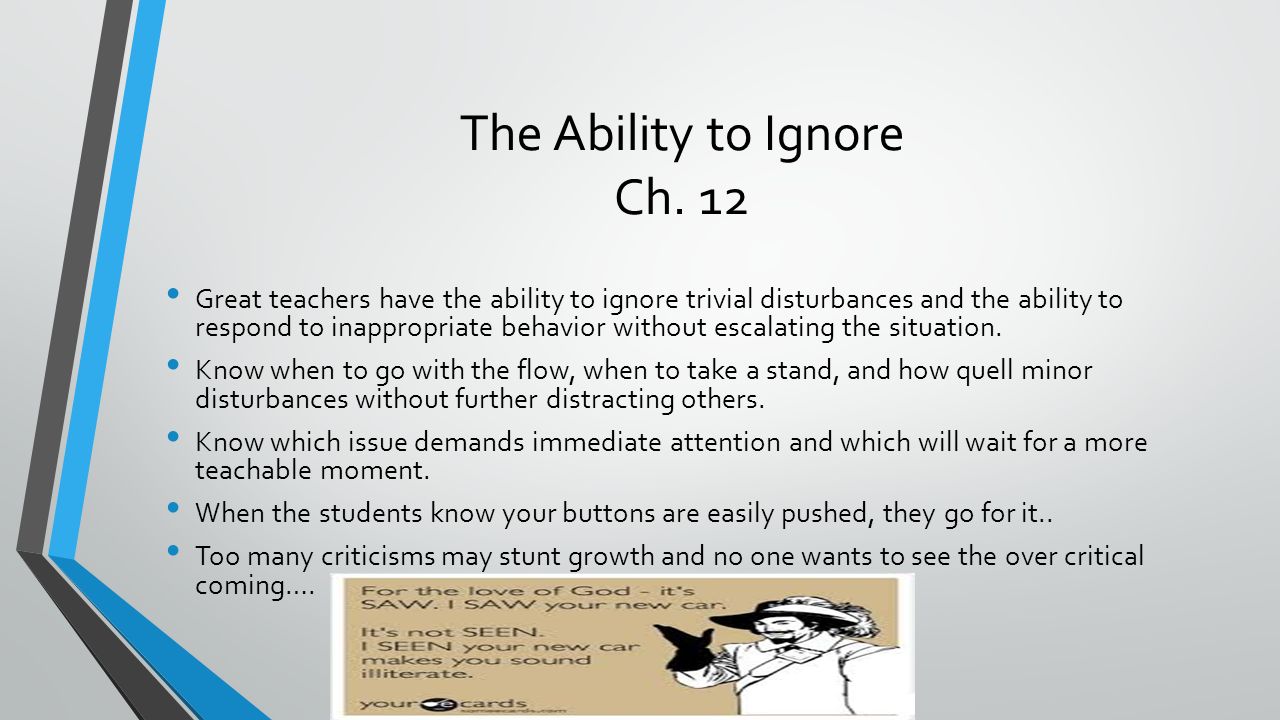 The Ability to Ignore
Ch. 12

• Great teachers have the ability to ignore trivial disturbances and the ability to respond to inappropriate behavior without escalating the situation.

• Know when to go with the flow, when to take a stand, and how quell minor disturbances without further distracting others.

• Know which issue demands immediate attention and which will wait for a more teachable moment.

• When the students know your buttons are easily pushed, they go for it..

• Too many criticisms may stunt growth and no one wants to see the over critical coming….

For the love of God - it's SAW. I SAW your new car.

It's not SEEN. I SEEN your new car makes you sound illiterate.

your ecards
someecards.com